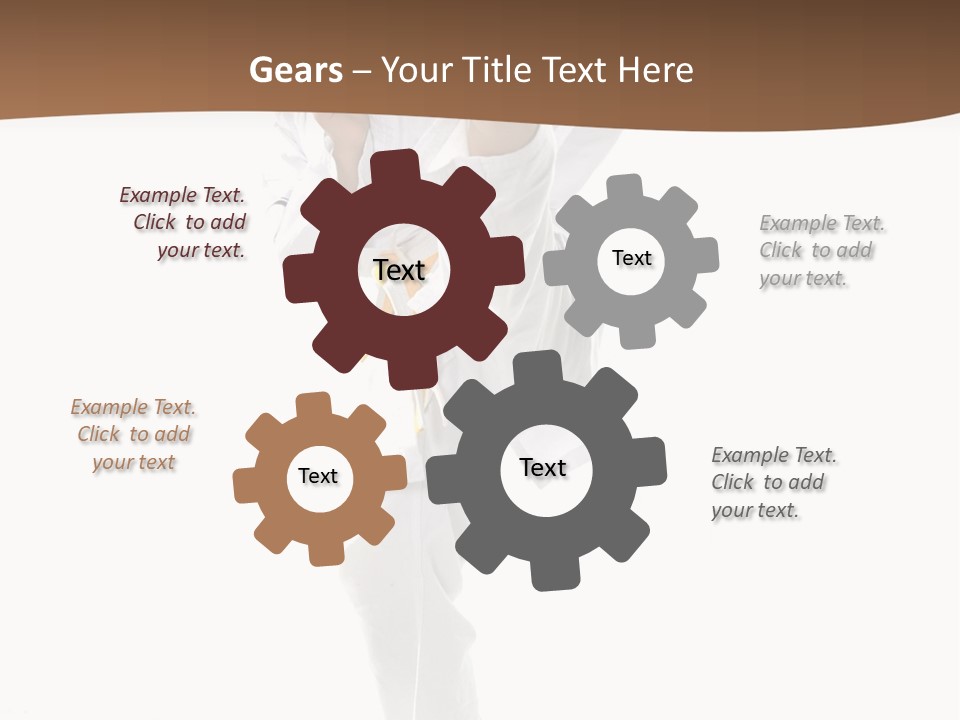 Gears – Your Title Text Here

Example Text. Click to add your text.

Text

Text

Example Text. Click to add your text.

Example Text. Click to add your text

Text

Text

Example Text. Click to add your text.